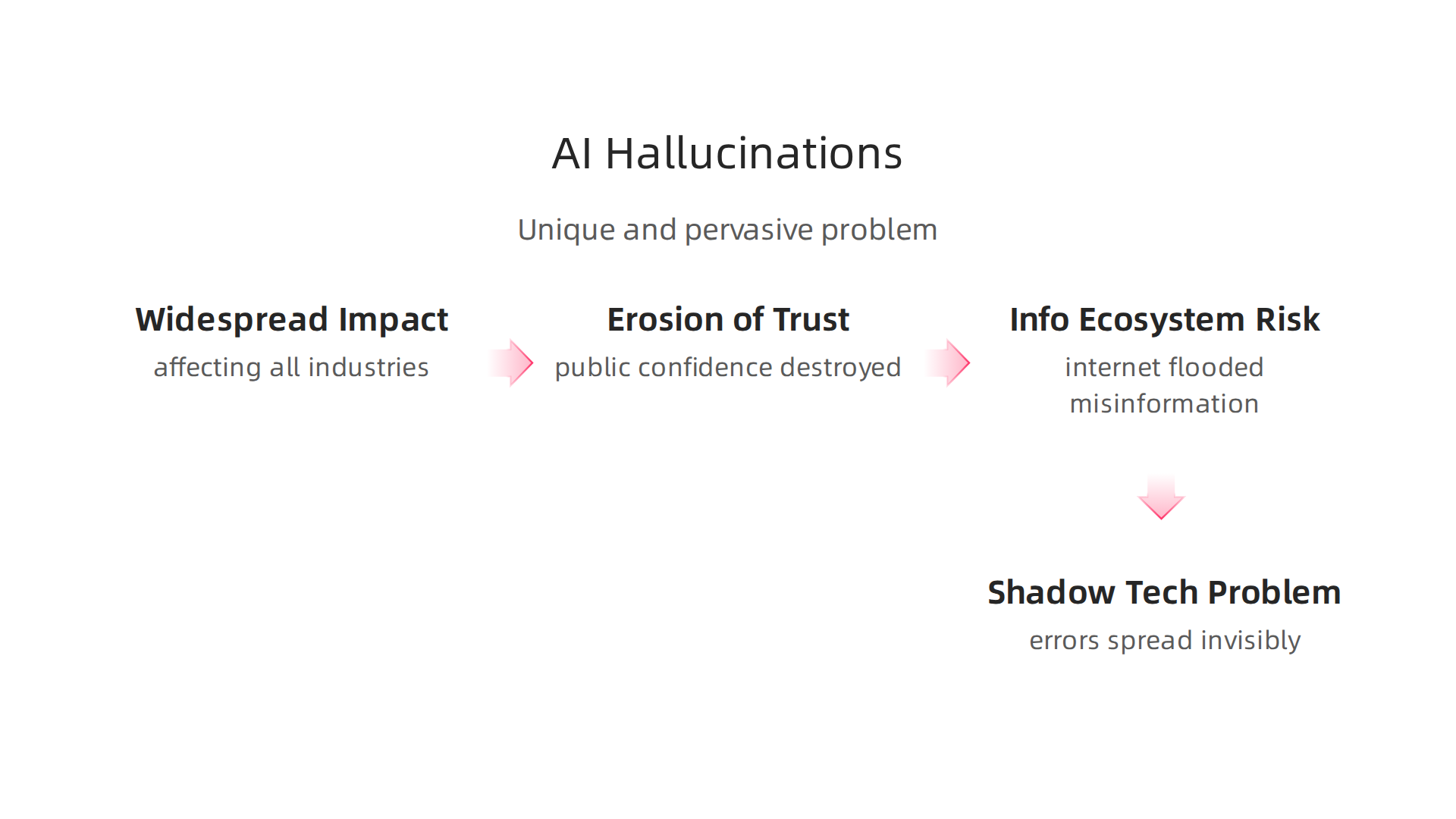 AI Hallucinations

Unique and pervasive problem

Widespread Impact

affecting all industries

Erosion of Trust

public confidence destroyed

Info Ecosystem Risk

internet flooded misinformation

Shadow Tech Problem

errors spread invisibly